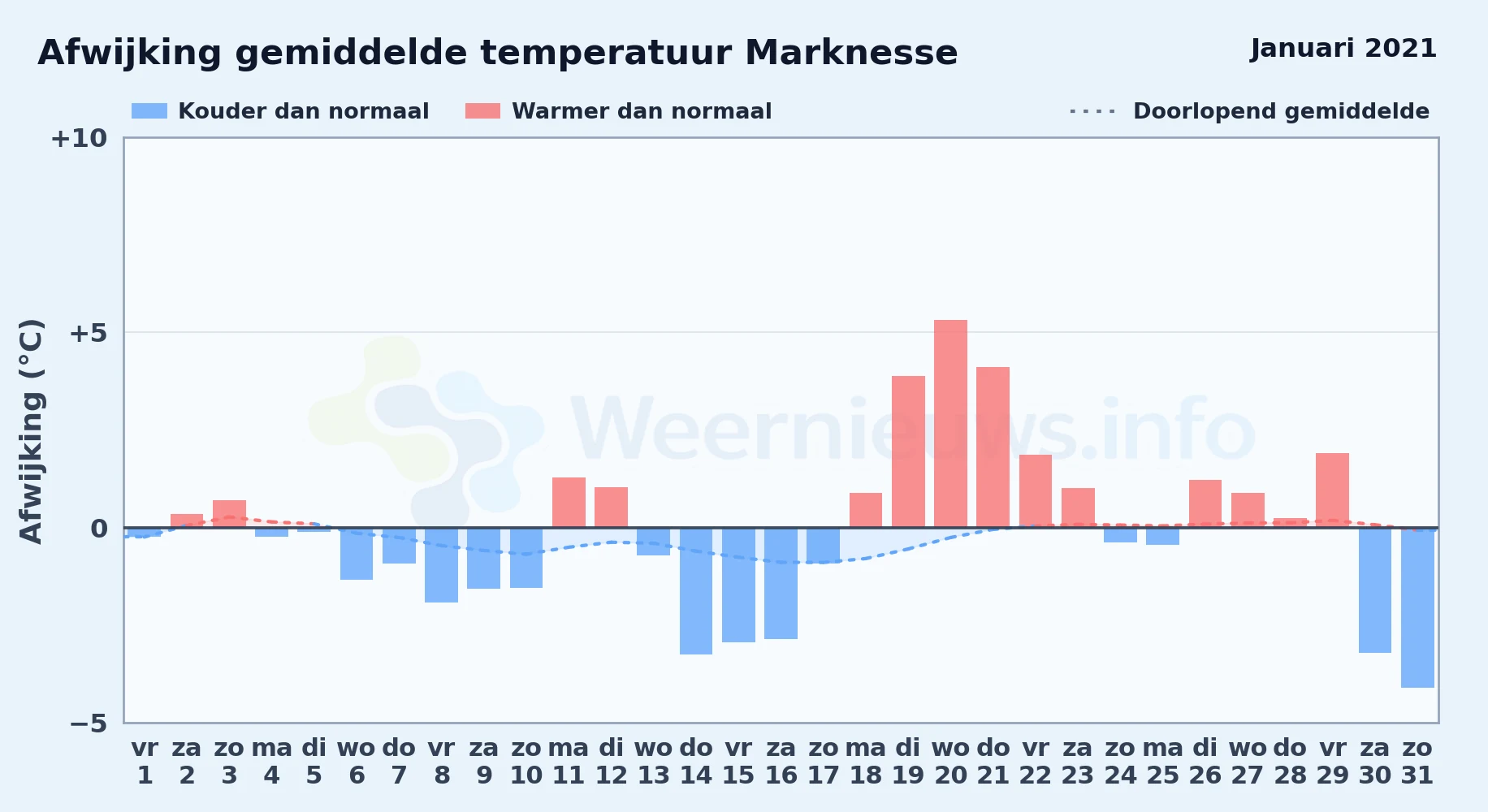 Afwijking gemiddelde temperatuur Marknesse

Januari 2021

Kouder dan normaal
Warmer dan normaal
Doorlopend gemiddelde

Afwijking (°C)

+10
+5
0
−5

Weernieuws.info

vr 1
za 2
zo 3
ma 4
di 5
wo 6
do 7
vr 8
za 9
zo 10
ma 11
di 12
wo 13
do 14
vr 15
za 16
zo 17
ma 18
di 19
wo 20
do 21
vr 22
za 23
zo 24
ma 25
di 26
wo 27
do 28
vr 29
za 30
zo 31